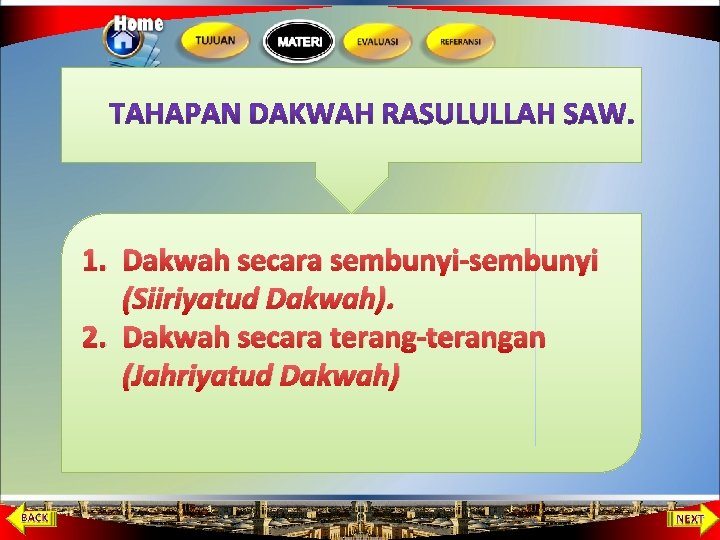 Home

TUJUAN

MATERI

EVALUASI

REFERANSI

TAHAPAN DAKWAH RASULULLAH SAW.

1. Dakwah secara sembunyi-sembunyi (Siiriyatud Dakwah).
2. Dakwah secara terang-terangan (Jahriyatud Dakwah)

BACK

NEXT